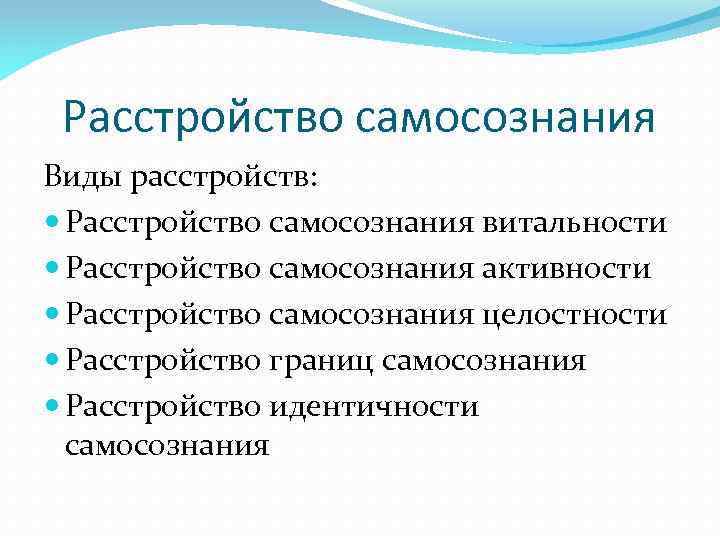 Расстройство самосознания

Виды расстройств:

- Расстройство самосознания витальности
- Расстройство самосознания активности
- Расстройство самосознания целостности
- Расстройство границ самосознания
- Расстройство идентичности самосознания